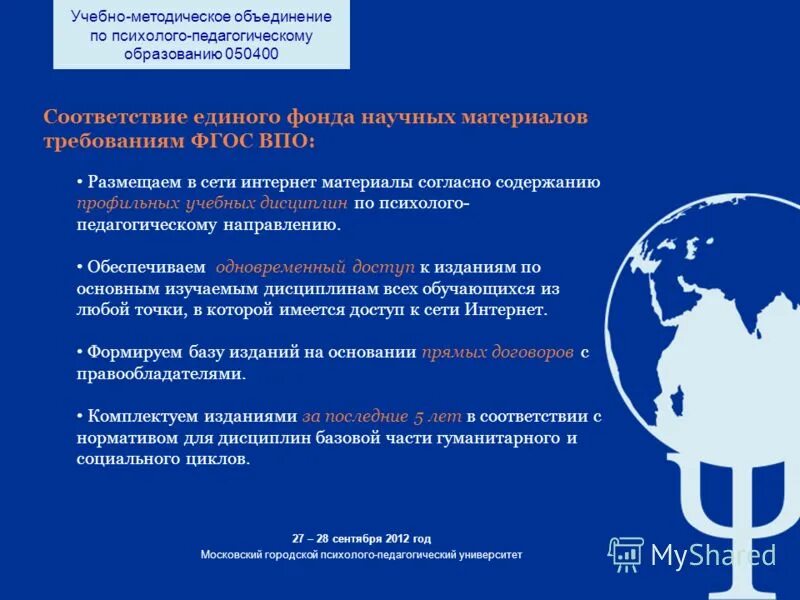 Учебно-методическое объединение по психолого-педагогическому образованию 050400

Соответствие единого фонда научных материалов требованиям ФГОС ВПО:

• Размещаем в сети интернет материалы согласно содержанию профильных учебных дисциплин по психолого-педагогическому направлению.

• Обеспечиваем одновременный доступ к изданиям по основным изучаемым дисциплинам всех обучающихся из любой точки, в которой имеется доступ к сети Интернет.

• Формируем базу изданий на основании прямых договоров с правообладателями.

• Комплектуем изданиями за последние 5 лет в соответствии с нормативом для дисциплин базовой части гуманитарного и социального циклов.

27 – 28 сентября 2012 год
Московский городской психолого-педагогический университет

MyShared